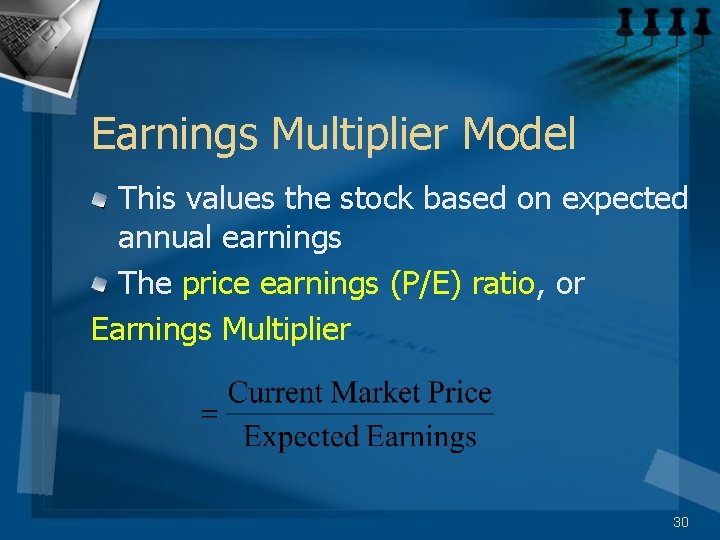 Earnings Multiplier Model

This values the stock based on expected annual earnings

The price earnings (P/E) ratio, or Earnings Multiplier

$= \frac{\text{Current Market Price}}{\text{Expected Earnings}}$

30